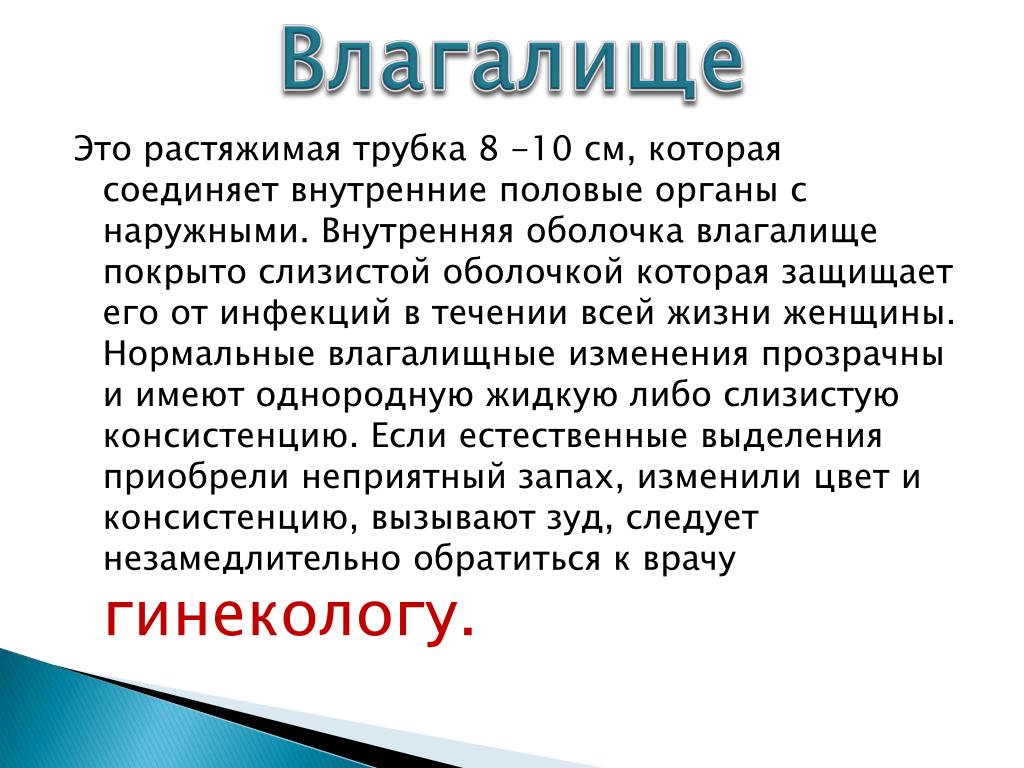 Влагалище

Это растяжимая трубка 8 -10 см, которая соединяет внутренние половые органы с наружными. Внутренняя оболочка влагалище покрыто слизистой оболочкой которая защищает его от инфекций в течении всей жизни женщины. Нормальные влагалищные изменения прозрачны и имеют однородную жидкую либо слизистую консистенцию. Если естественные выделения приобрели неприятный запах, изменили цвет и консистенцию, вызывают зуд, следует незамедлительно обратиться к врачу гинекологу.